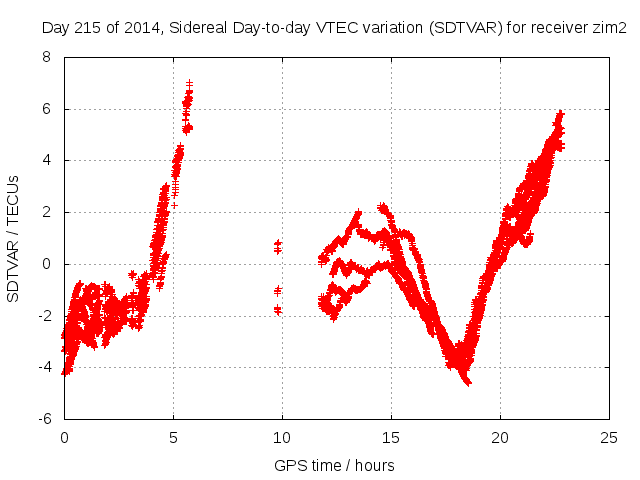 Day 215 of 2014, Sidereal Day-to-day VTEC variation (SDTVAR) for receiver zim2

SDTVAR / TECUs

8
6
4
2
0
-2
-4
-6

0 5 10 15 20 25

GPS time / hours